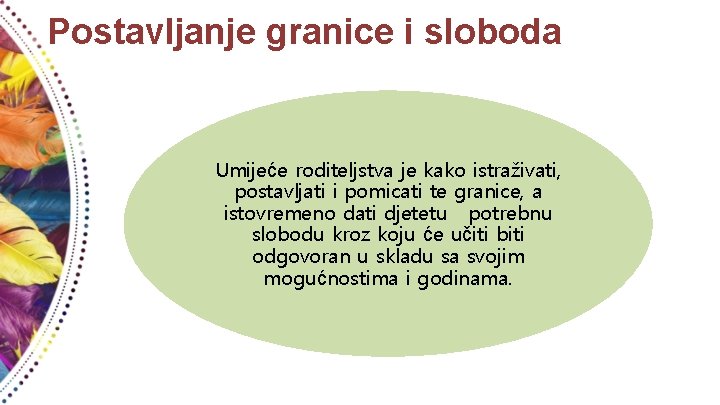 Postavljanje granice i sloboda

Umijeće roditeljstva je kako istraživati, postavljati i pomicati te granice, a istovremeno dati djetetu potrebnu slobodu kroz koju će učiti biti odgovoran u skladu sa svojim mogućnostima i godinama.